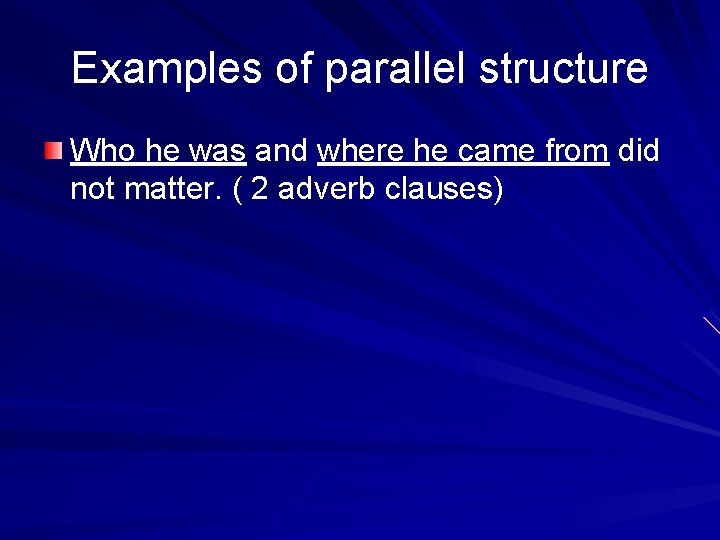 Examples of parallel structure

Who he was and where he came from did not matter. ( 2 adverb clauses)